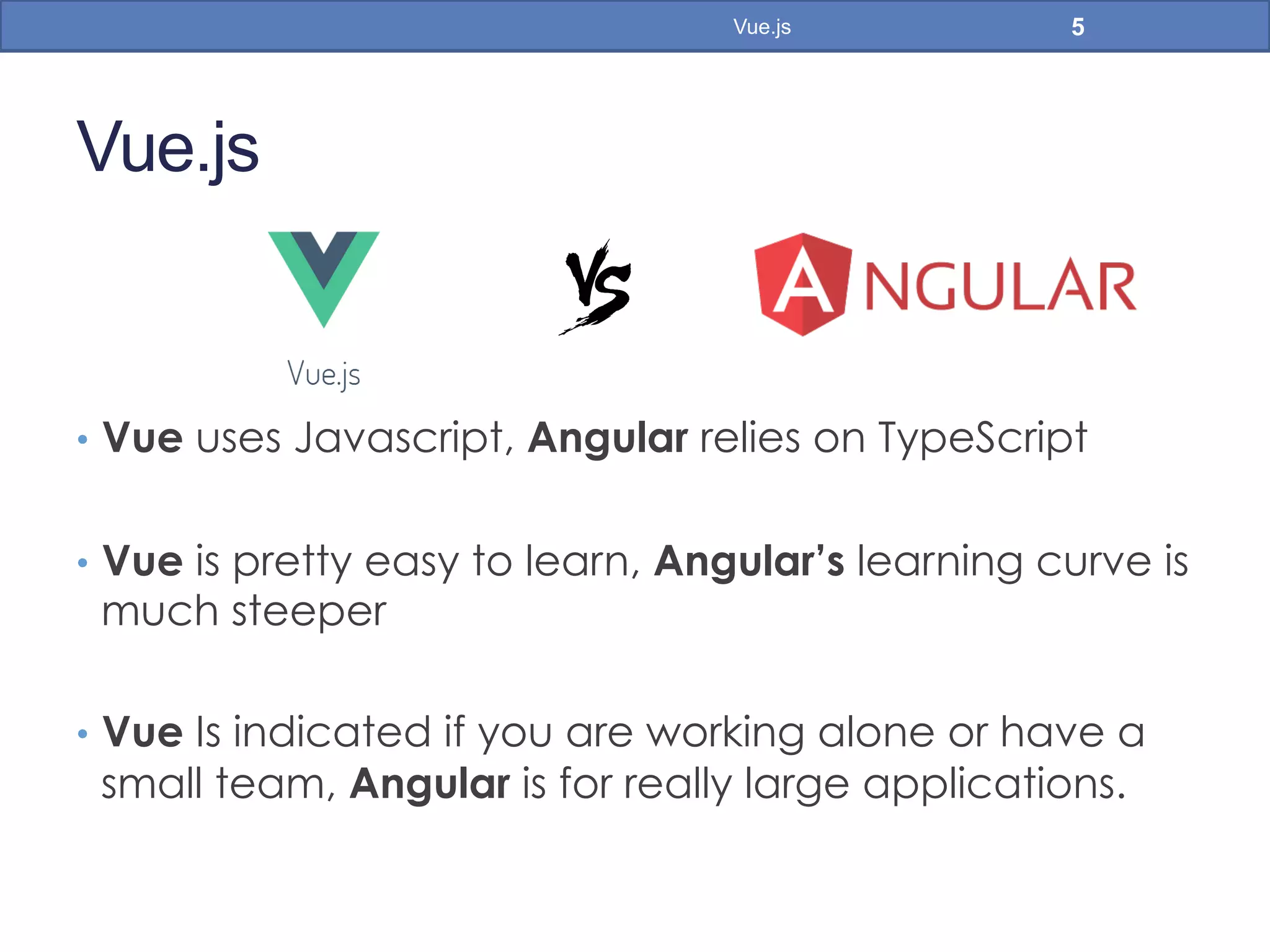 Vue.js 5

Vue.js

Vue.js

VS

ANGULAR

• Vue uses Javascript, Angular relies on TypeScript

• Vue is pretty easy to learn, Angular's learning curve is much steeper

• Vue Is indicated if you are working alone or have a small team, Angular is for really large applications.